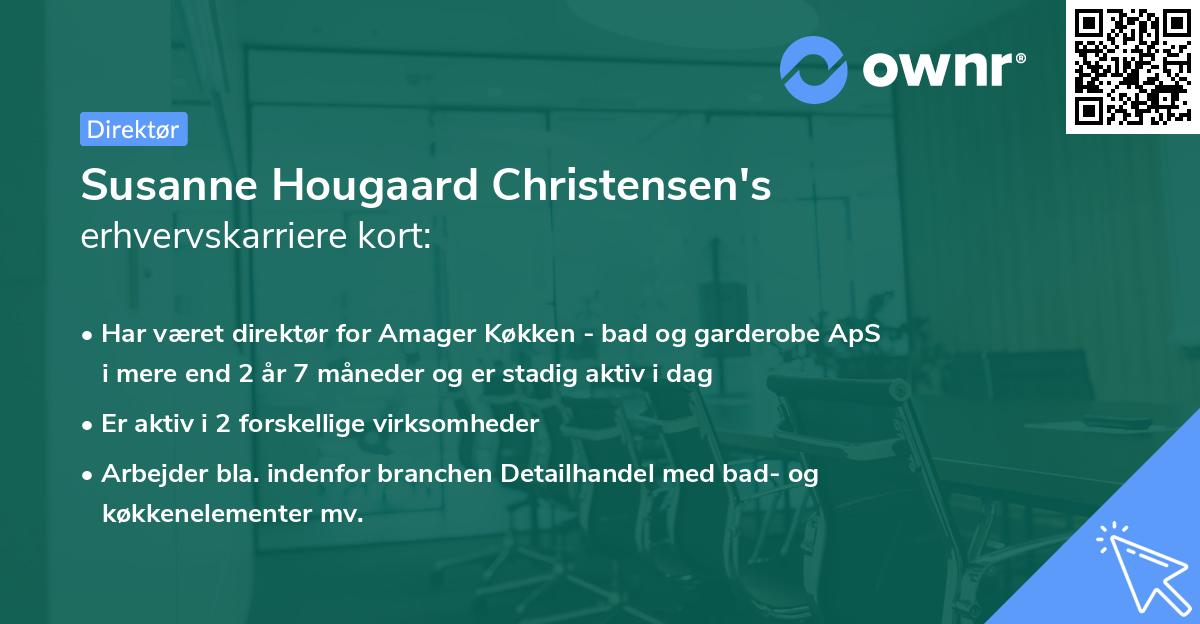 ownr®

Direktør

Susanne Hougaard Christensen's
erhvervskarriere kort:

• Har været direktør for Amager Køkken - bad og garderobe ApS i mere end 2 år 7 måneder og er stadig aktiv i dag
• Er aktiv i 2 forskellige virksomheder
• Arbejder bla. indenfor branchen Detailhandel med bad- og køkkenelementer mv.